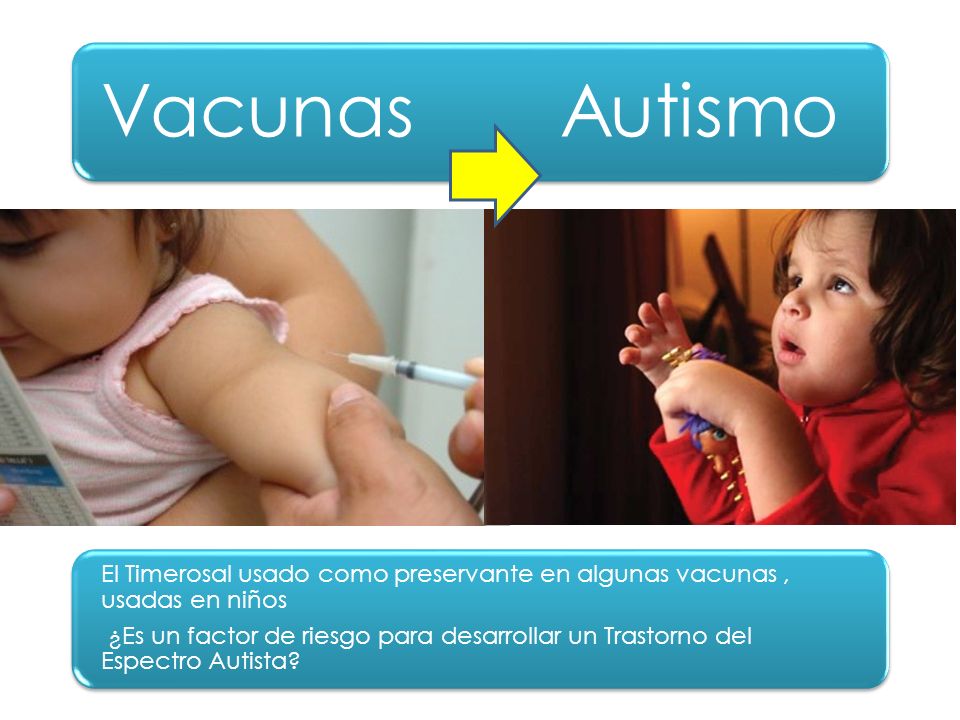 Vacunas Autismo

El Timerosal usado como preservante en algunas vacunas , usadas en niños

¿Es un factor de riesgo para desarrollar un Trastorno del Espectro Autista?